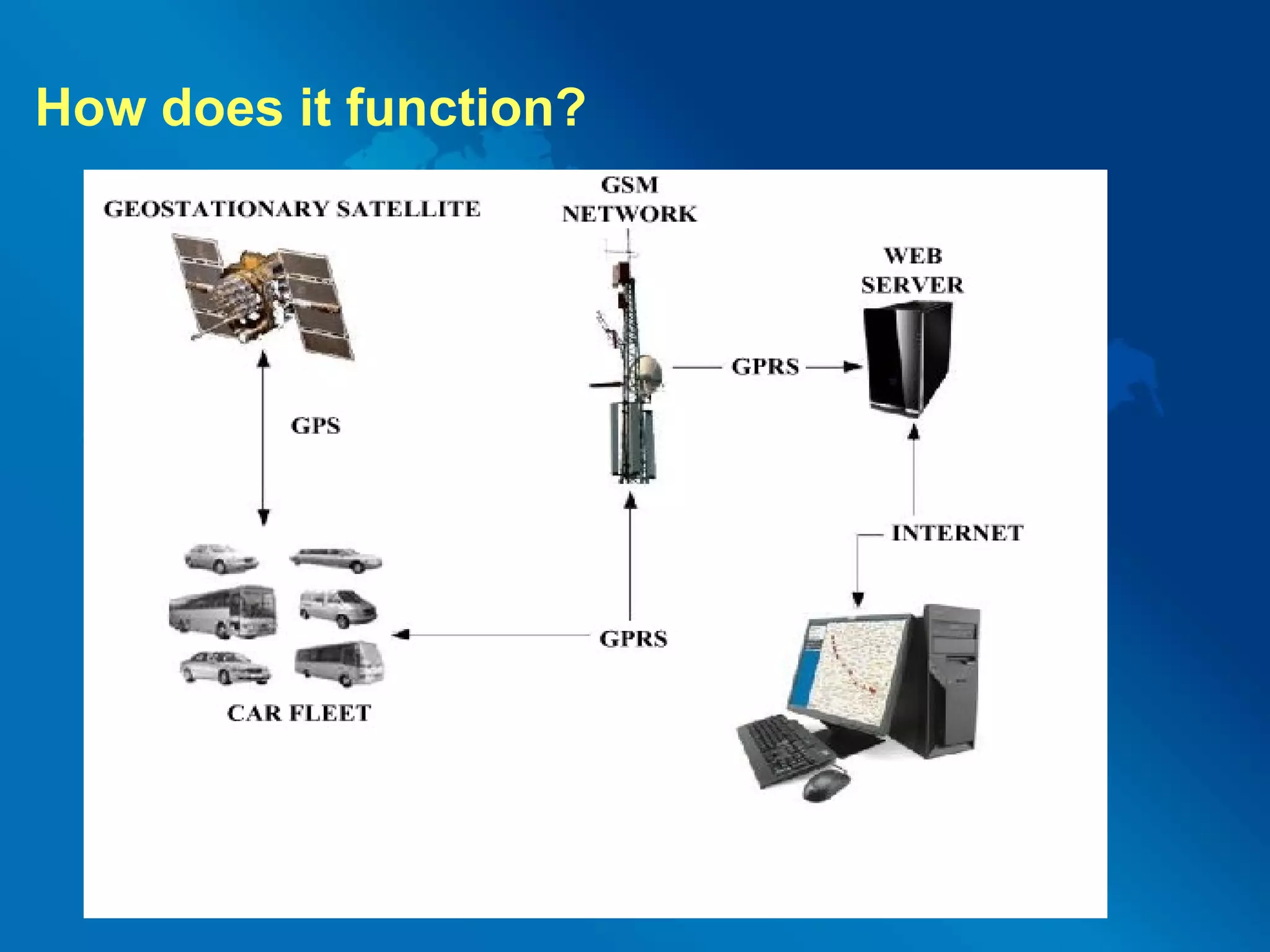 How does it function?

GEOSTATIONARY SATELLITE

GSM NETWORK

WEB SERVER

GPRS

GPS

INTERNET

GPRS

CAR FLEET